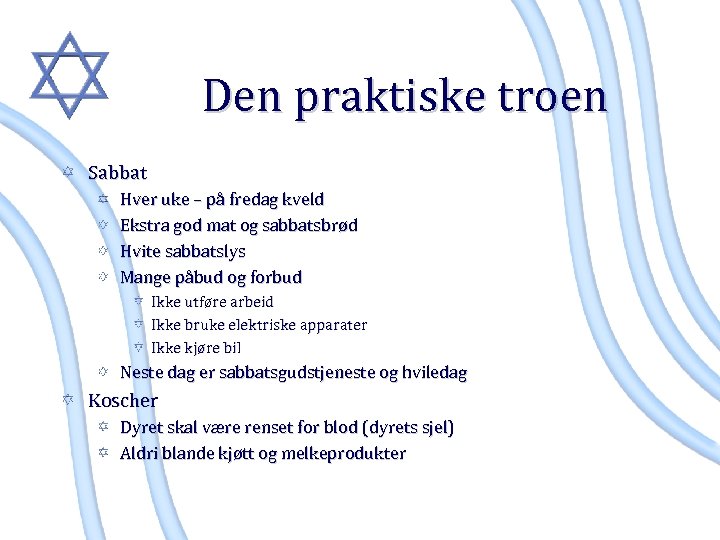 Den praktiske troen

Sabbat
Hver uke – på fredag kveld
Ekstra god mat og sabbatsbrød
Hvite sabbatslys
Mange påbud og forbud
Ikke utføre arbeid
Ikke bruke elektriske apparater
Ikke kjøre bil
Neste dag er sabbatsgudstjeneste og hviledag
Koscher
Dyret skal være renset for blod (dyrets sjel)
Aldri blande kjøtt og melkeprodukter